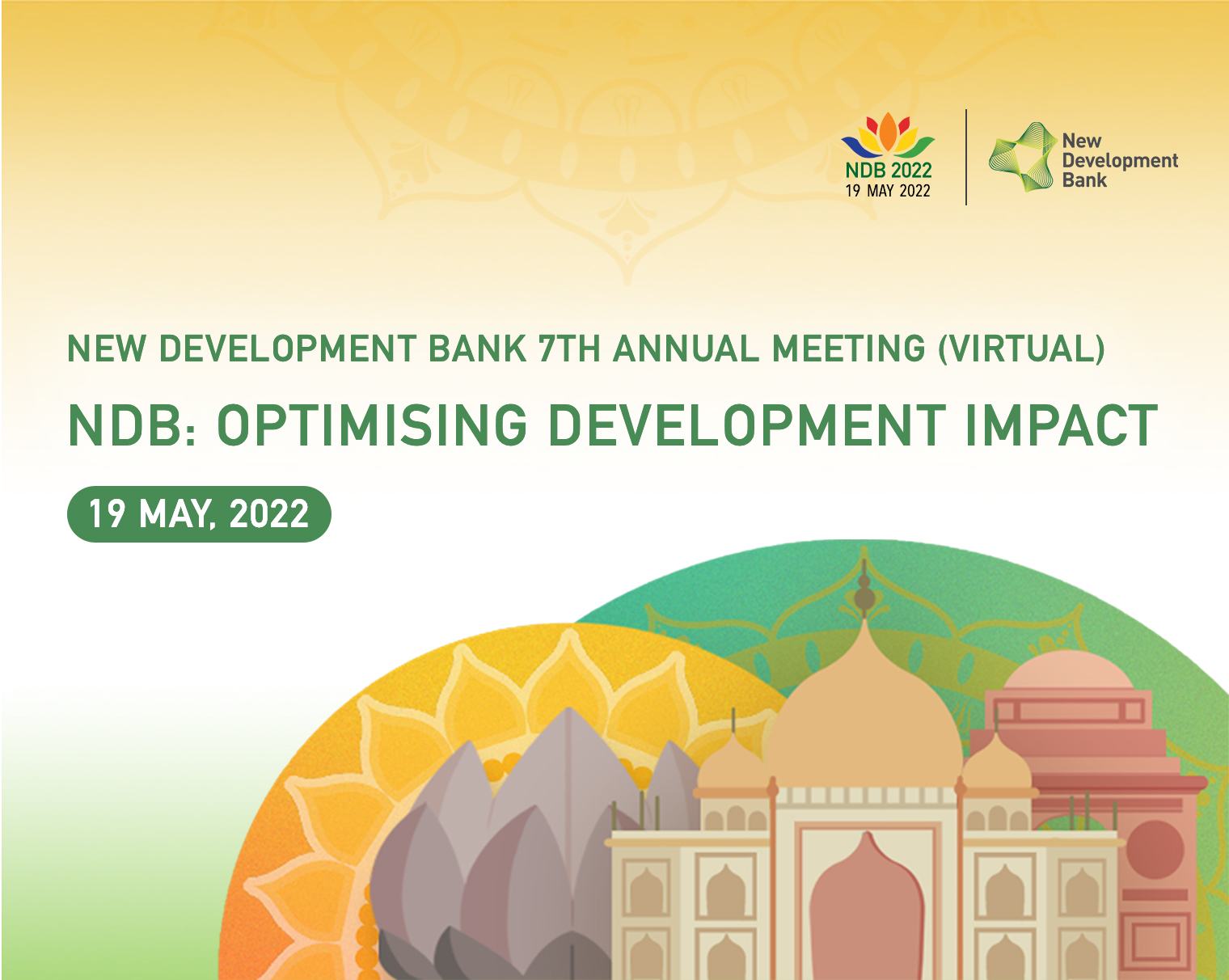 NDB 2022
19 MAY 2022

New Development Bank

NEW DEVELOPMENT BANK 7TH ANNUAL MEETING (VIRTUAL)

NDB: OPTIMISING DEVELOPMENT IMPACT

19 MAY, 2022